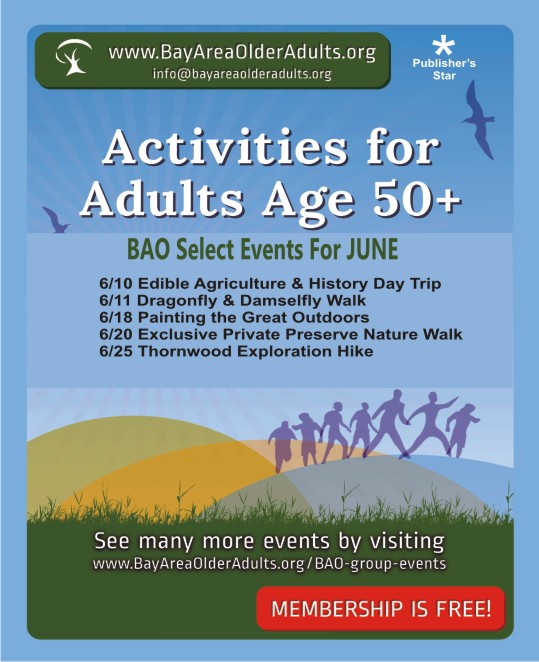 www.BayAreaOlderAdults.org
info@bayareaolderadults.org

*
Publisher's Star

Activities for Adults Age 50+

BAO Select Events For JUNE

6/10 Edible Agriculture & History Day Trip
6/11 Dragonfly & Damselfly Walk
6/18 Painting the Great Outdoors
6/20 Exclusive Private Preserve Nature Walk
6/25 Thornwood Exploration Hike

See many more events by visiting
www.BayAreaOlderAdults.org/BAO-group-events

MEMBERSHIP IS FREE!